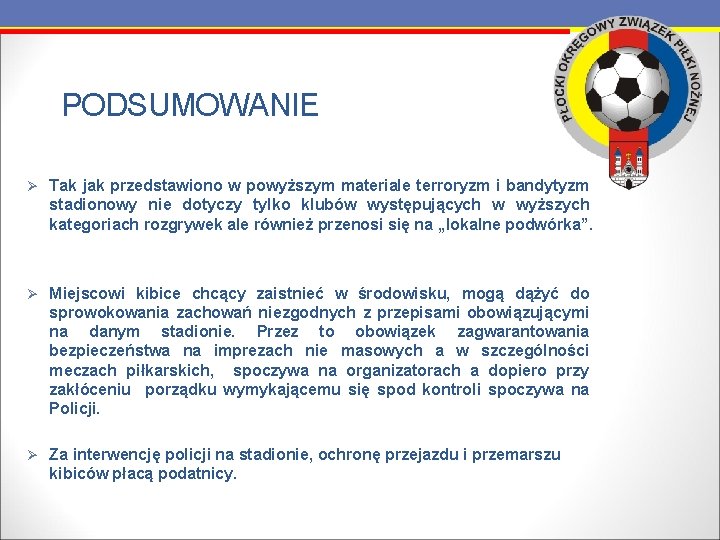 PŁOCKI OKRĘGOWY ZWIĄZEK PIŁKI NOŻNEJ

PODSUMOWANIE

➢ Tak jak przedstawiono w powyższym materiale terroryzm i bandytyzm stadionowy nie dotyczy tylko klubów występujących w wyższych kategoriach rozgrywek ale również przenosi się na „lokalne podwórka”.

➢ Miejscowi kibice chcący zaistnieć w środowisku, mogą dążyć do sprowokowania zachowań niezgodnych z przepisami obowiązującymi na danym stadionie. Przez to obowiązek zagwarantowania bezpieczeństwa na imprezach nie masowych a w szczególności meczach piłkarskich, spoczywa na organizatorach a dopiero przy zakłóceniu porządku wymykającemu się spod kontroli spoczywa na Policji.

➢ Za interwencję policji na stadionie, ochronę przejazdu i przemarszu kibiców płacą podatnicy.